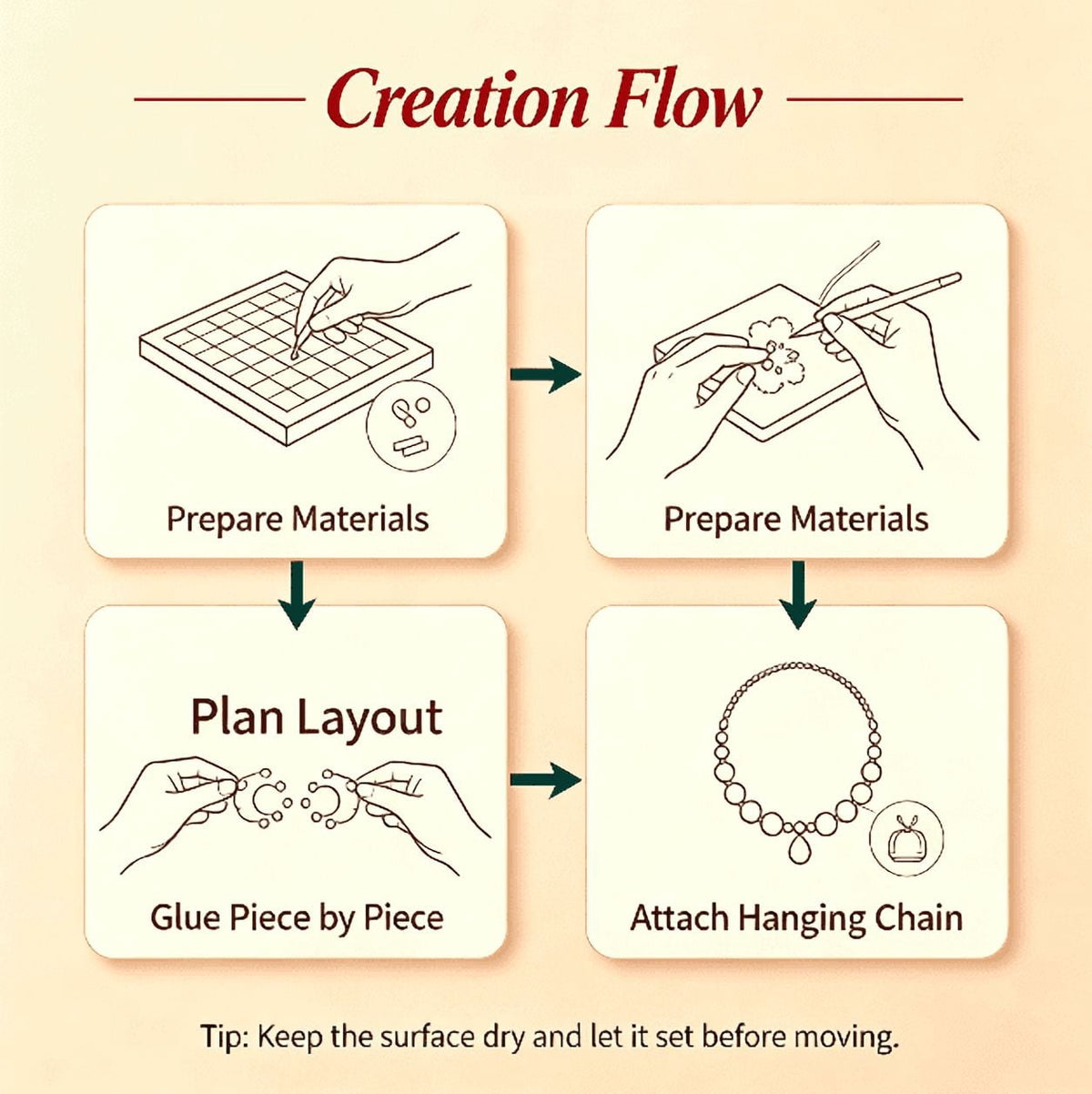 Creation Flow

Prepare Materials

Prepare Materials

Plan Layout

Glue Piece by Piece

Attach Hanging Chain

Tip: Keep the surface dry and let it set before moving.